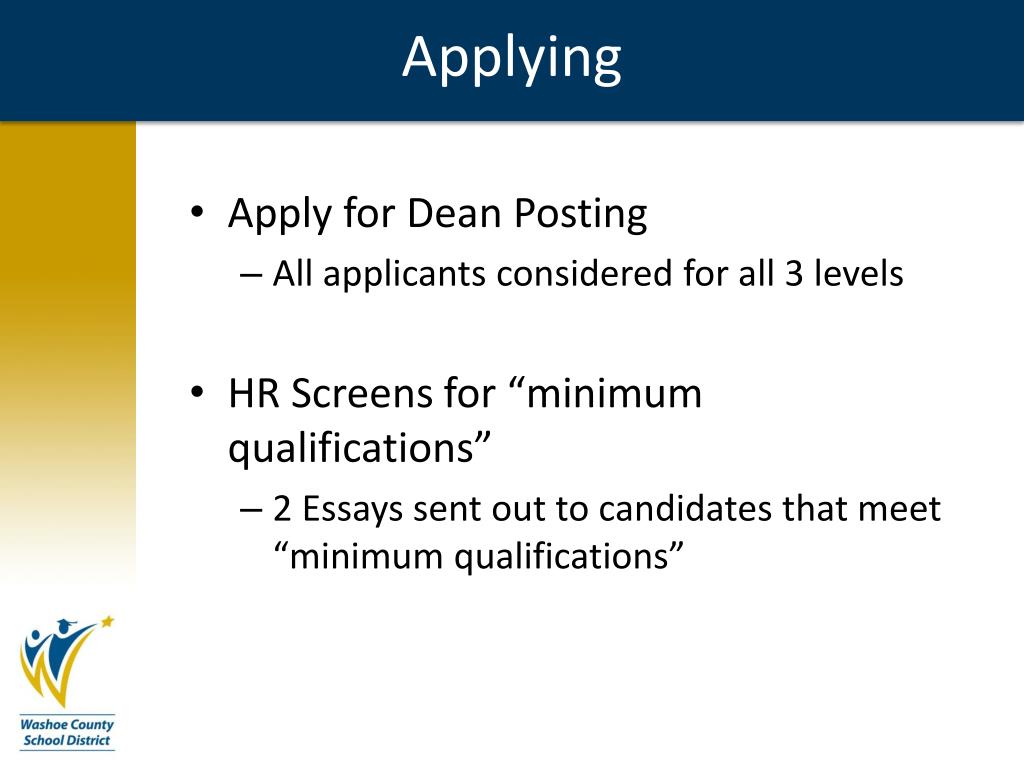 Applying

• Apply for Dean Posting
– All applicants considered for all 3 levels

• HR Screens for “minimum qualifications”
– 2 Essays sent out to candidates that meet “minimum qualifications”

Washoe County School District